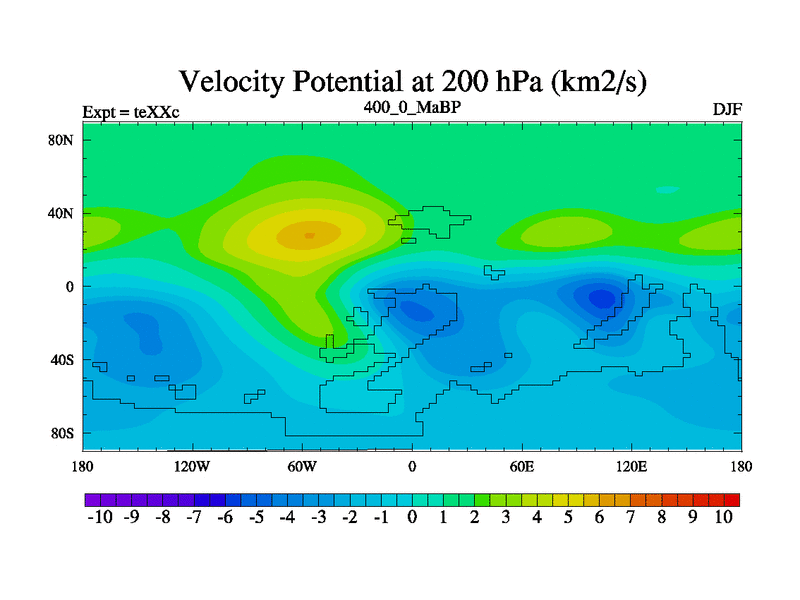 Velocity Potential at 200 hPa (km2/s)

Expt = teXXc

400_0_MaBP

DJF

80N
40N
0
40S
80S

180 120W 60W 0 60E 120E 180

-10 -9 -8 -7 -6 -5 -4 -3 -2 -1 0 1 2 3 4 5 6 7 8 9 10